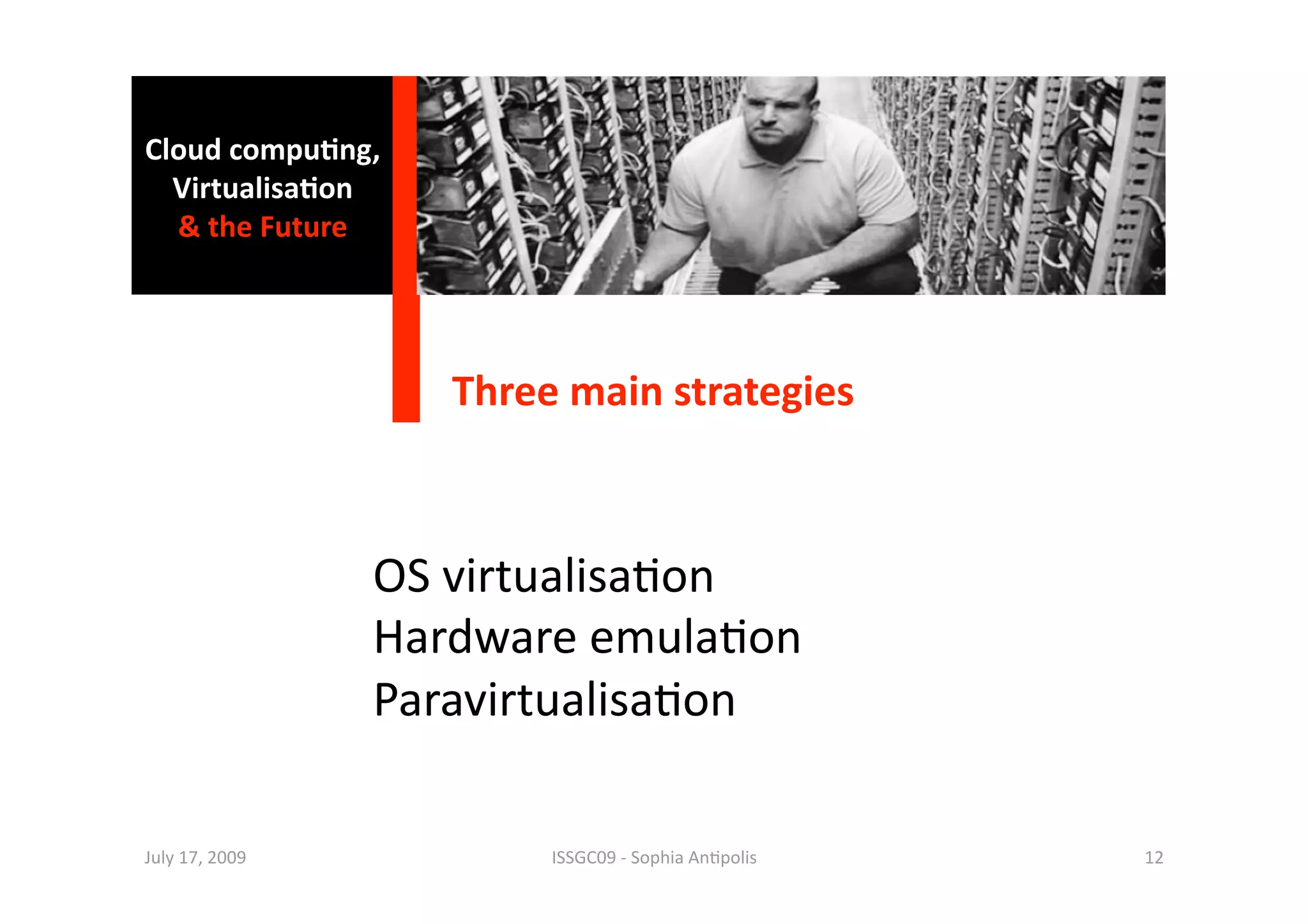 Cloud computing, Virtualisation & the Future

Three main strategies

OS virtualisation
Hardware emulation
Paravirtualisation

July 17, 2009

ISSGC09 - Sophia Antipolis

12